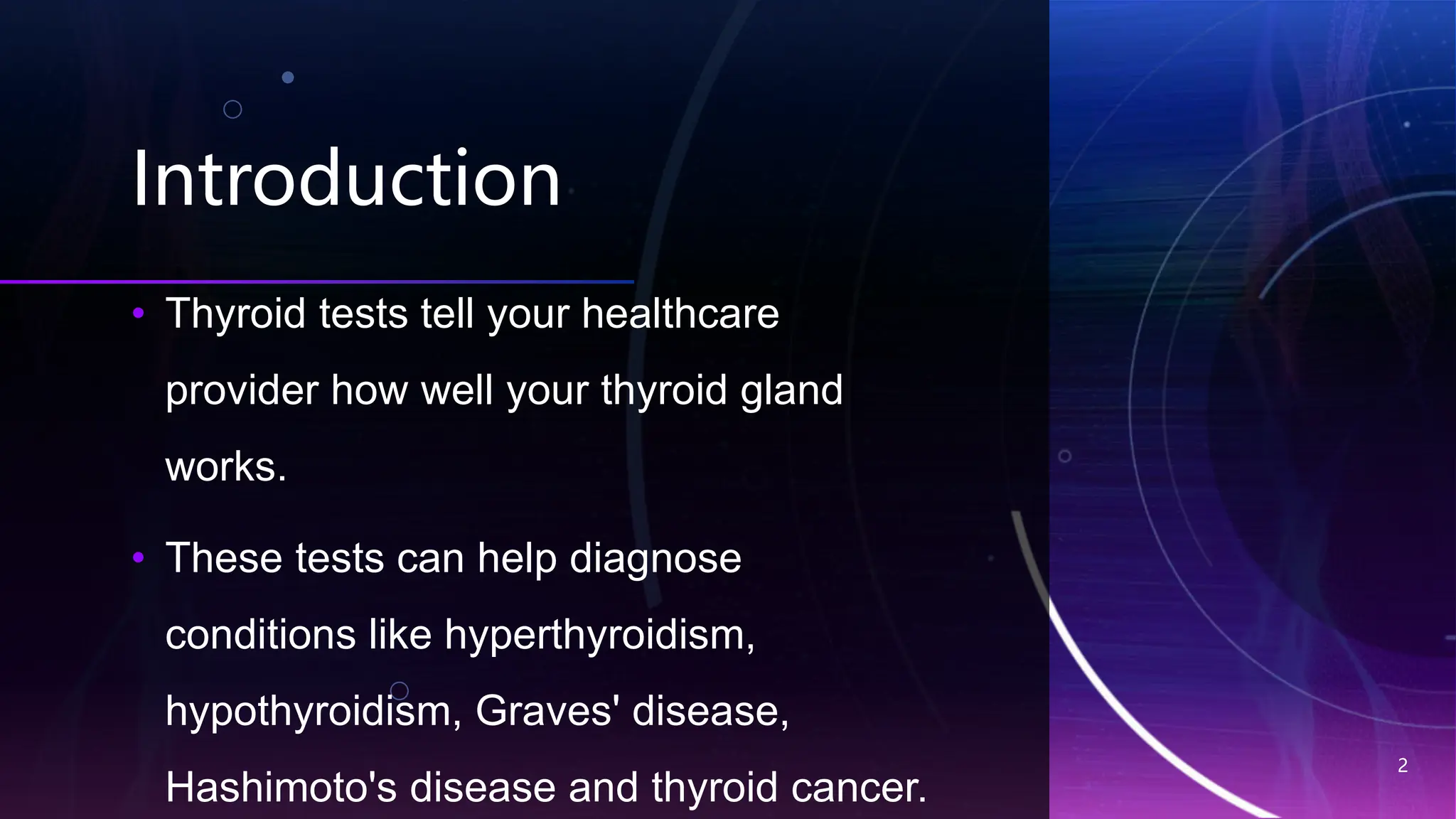 Introduction

• Thyroid tests tell your healthcare provider how well your thyroid gland works.

• These tests can help diagnose conditions like hyperthyroidism, hypothyroidism, Graves' disease, Hashimoto's disease and thyroid cancer.

2